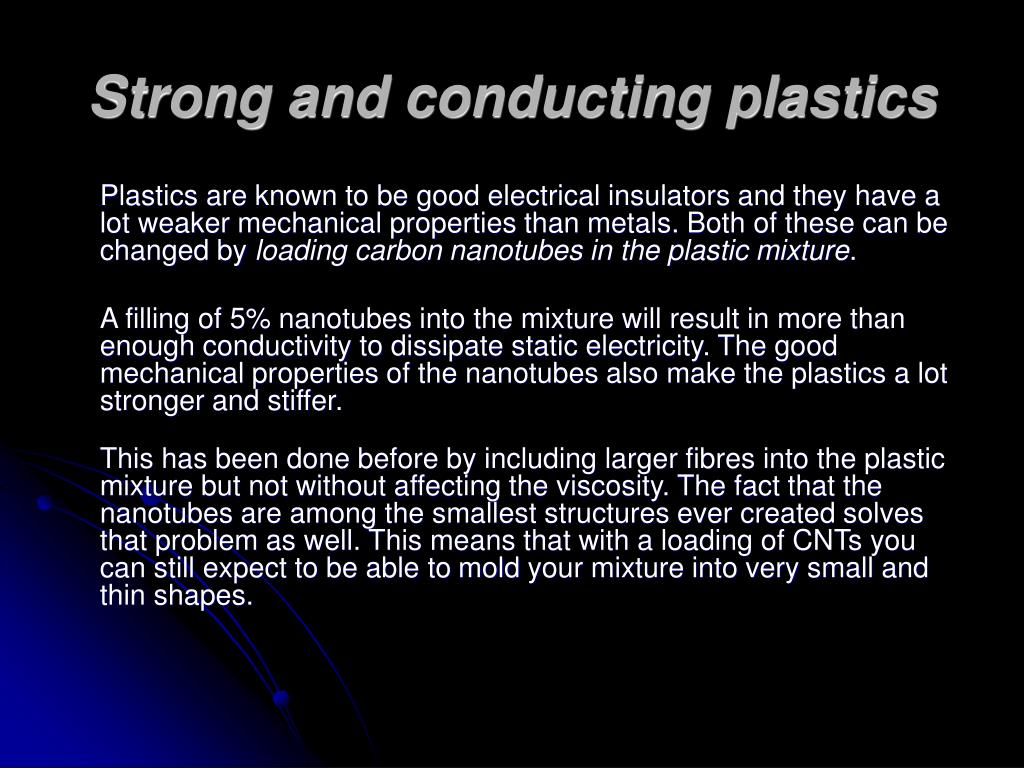 Strong and conducting plastics

Plastics are known to be good electrical insulators and they have a lot weaker mechanical properties than metals. Both of these can be changed by loading carbon nanotubes in the plastic mixture.

A filling of 5% nanotubes into the mixture will result in more than enough conductivity to dissipate static electricity. The good mechanical properties of the nanotubes also make the plastics a lot stronger and stiffer.

This has been done before by including larger fibres into the plastic mixture but not without affecting the viscosity. The fact that the nanotubes are among the smallest structures ever created solves that problem as well. This means that with a loading of CNTs you can still expect to be able to mold your mixture into very small and thin shapes.